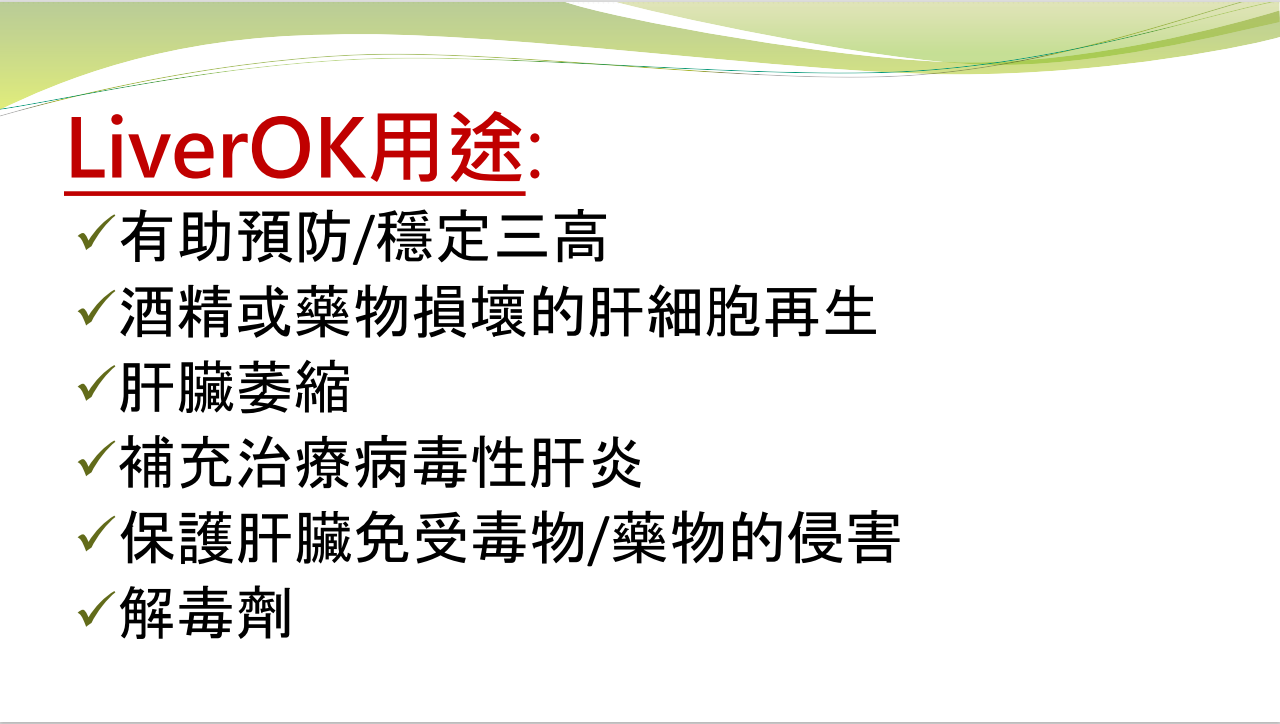 LiverOK用途:

✓有助預防/穩定三高
✓酒精或藥物損壞的肝細胞再生
✓肝臟萎縮
✓補充治療病毒性肝炎
✓保護肝臟免受毒物/藥物的侵害
✓解毒劑